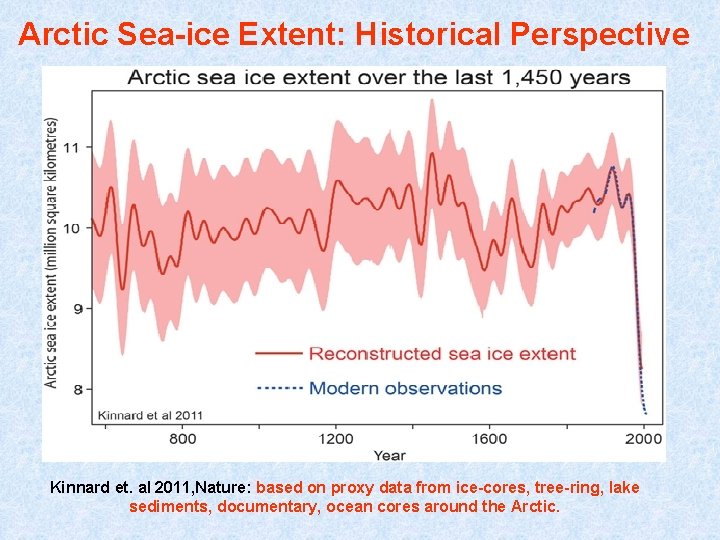 Arctic Sea-ice Extent: Historical Perspective

Arctic sea ice extent over the last 1,450 years

Arctic sea ice extent (million square kilometres)

11

10

9

8

Reconstructed sea ice extent

Modern observations

Kinnard et al 2011

800

1200

1600

2000

Year

Kinnard et. al 2011,Nature: based on proxy data from ice-cores, tree-ring, lake sediments, documentary, ocean cores around the Arctic.